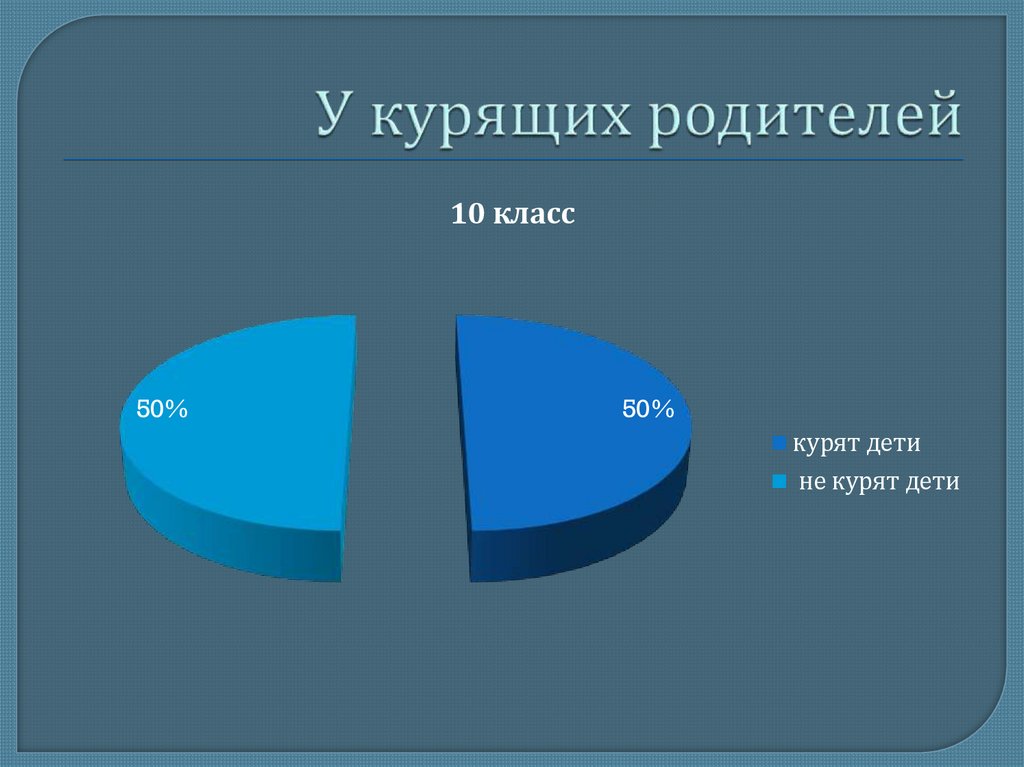 У курящих родителей

10 класс

50%

50%

курят дети

не курят дети